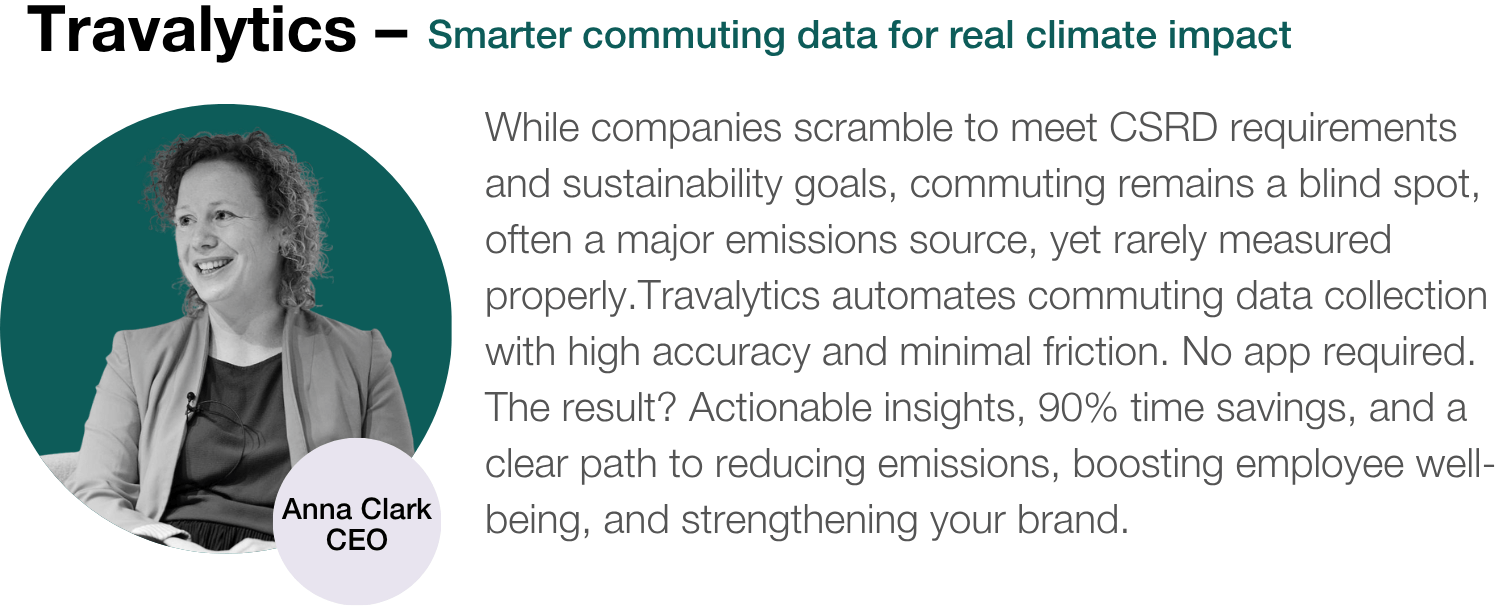 Travalytics – Smarter commuting data for real climate impact

Anna Clark
CEO

While companies scramble to meet CSRD requirements and sustainability goals, commuting remains a blind spot, often a major emissions source, yet rarely measured properly.Travalytics automates commuting data collection with high accuracy and minimal friction. No app required. The result? Actionable insights, 90% time savings, and a clear path to reducing emissions, boosting employee well-being, and strengthening your brand.